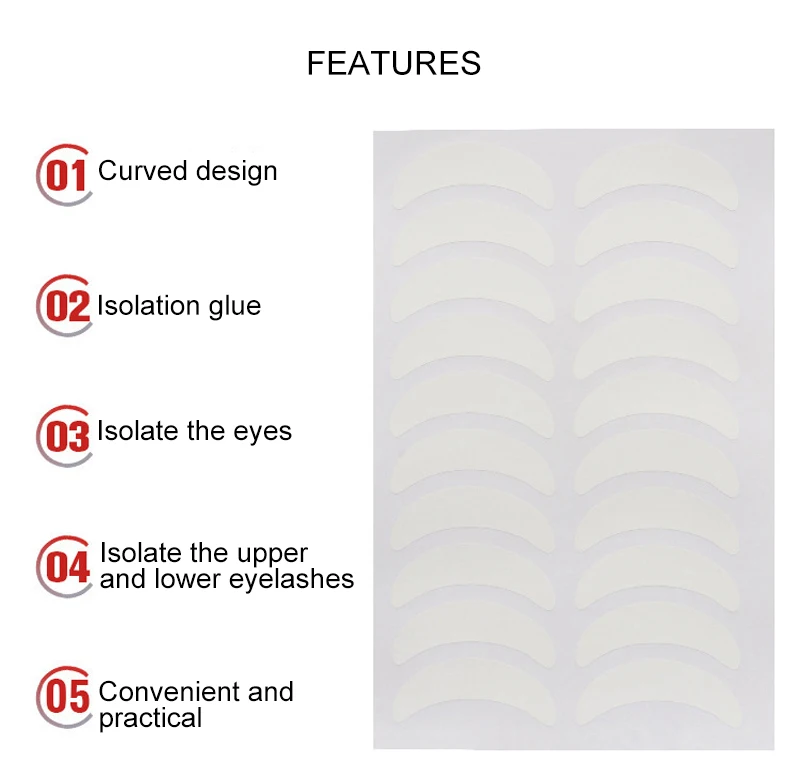 FEATURES

01 Curved design

02 Isolation glue

03 Isolate the eyes

04 Isolate the upper and lower eyelashes

05 Convenient and practical